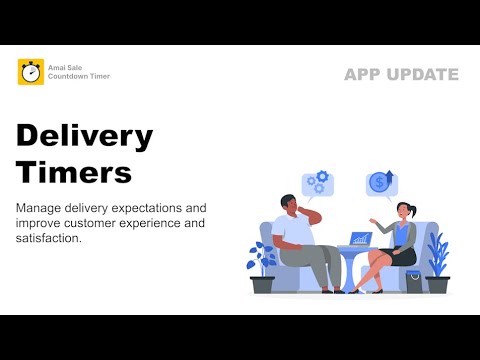 Amai Sale
Countdown Timer

APP UPDATE

Delivery Timers

Manage delivery expectations and improve customer experience and satisfaction.

$